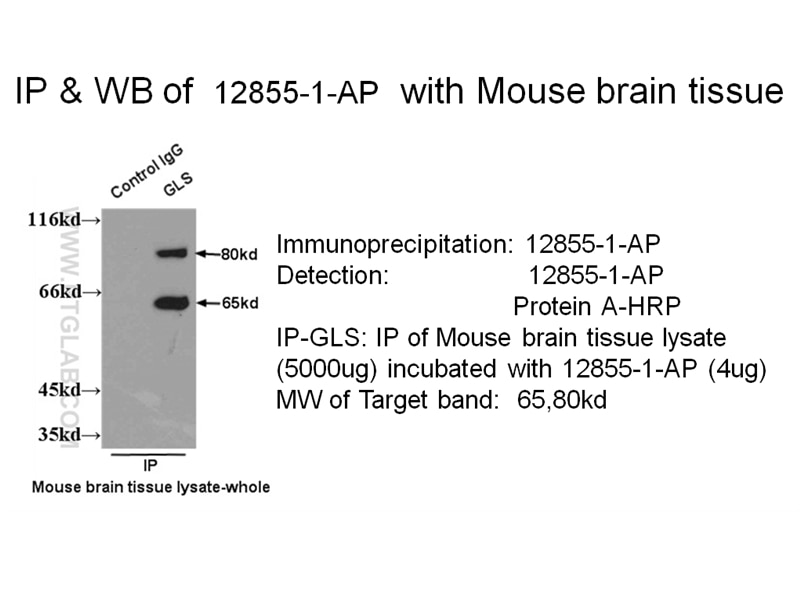 IP & WB of 12855-1-AP with Mouse brain tissue

Control IgG
GLS

116kd→
66kd→
45kd→
35kd→

WWW.PTGLAB.COM

←80kd
←65kd

IP
Mouse brain tissue lysate-whole

Immunoprecipitation: 12855-1-AP
Detection: 12855-1-AP
Protein A-HRP
IP-GLS: IP of Mouse brain tissue lysate (5000ug) incubated with 12855-1-AP (4ug)
MW of Target band: 65,80kd